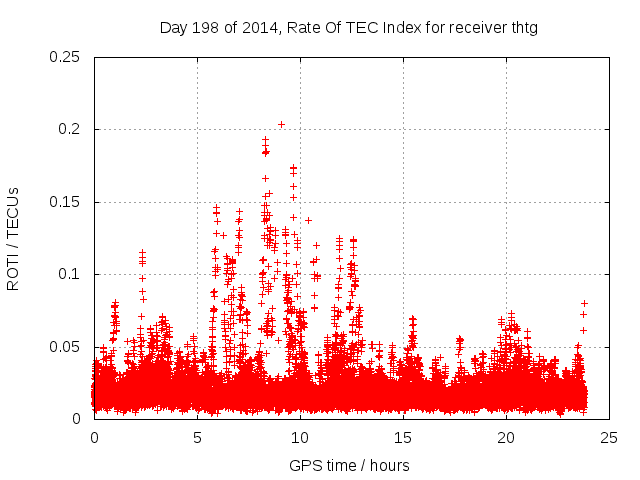 Day 198 of 2014, Rate Of TEC Index for receiver thtg

ROTI / TECUs

0.25
0.2
0.15
0.1
0.05
0

0
5
10
15
20
25

GPS time / hours